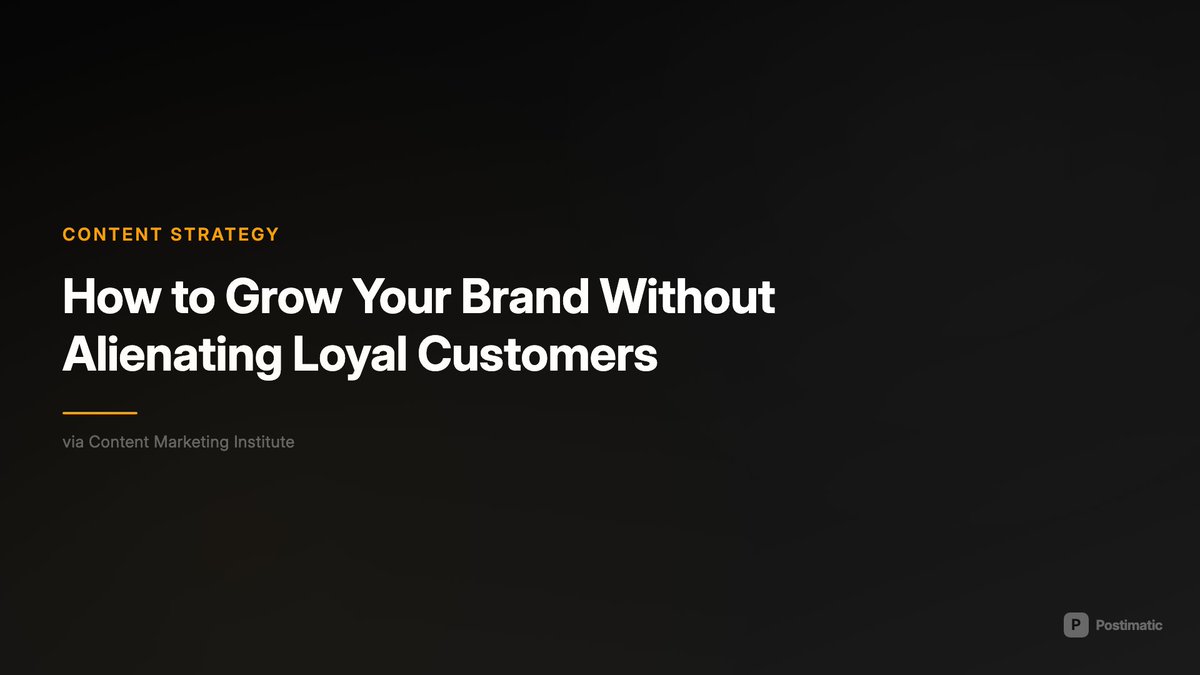 CONTENT STRATEGY

How to Grow Your Brand Without Alienating Loyal Customers

via Content Marketing Institute

P Postimatic